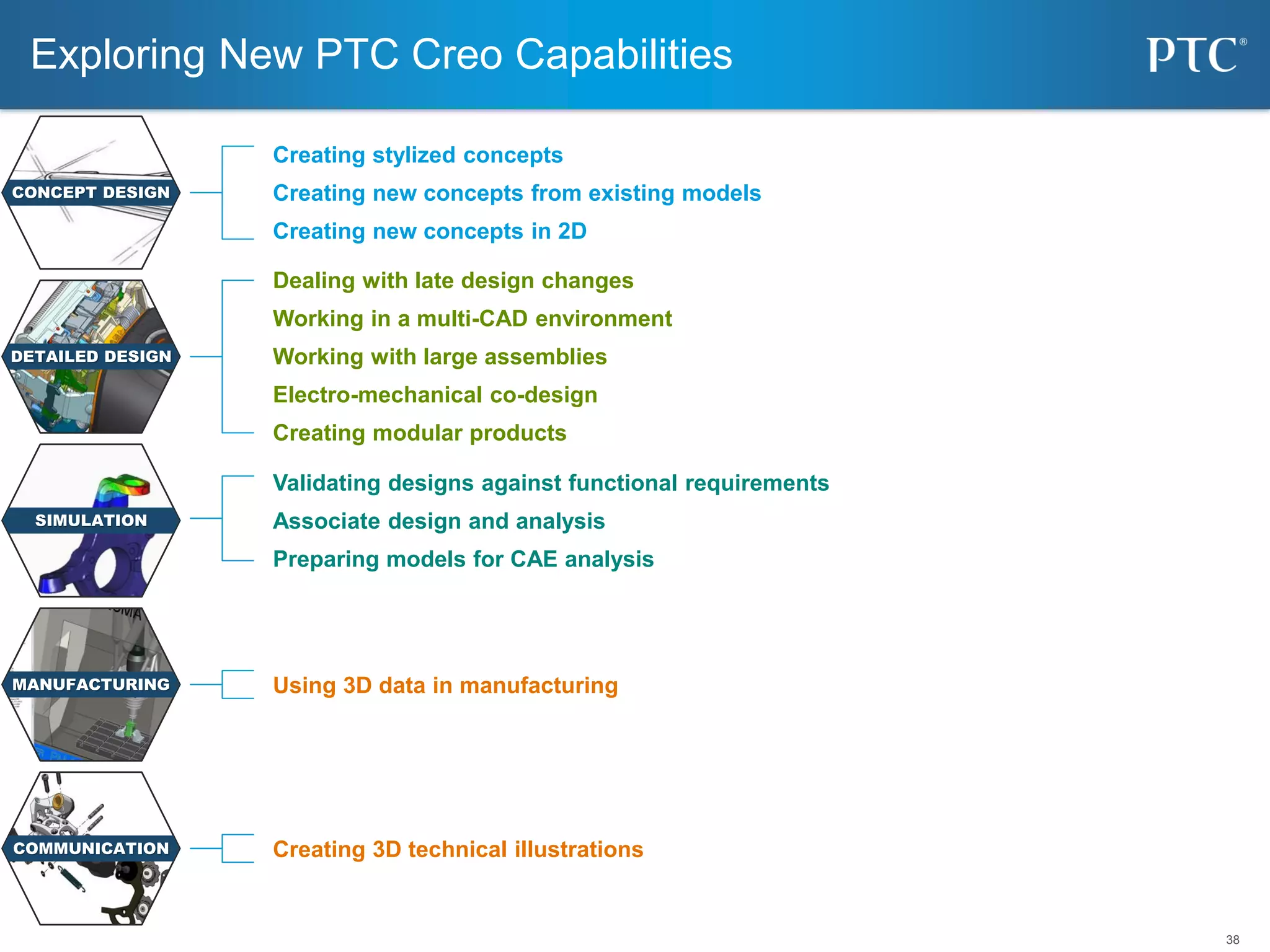 Exploring New PTC Creo Capabilities

PTC®

CONCEPT DESIGN

Creating stylized concepts

Creating new concepts from existing models

Creating new concepts in 2D

DETAILED DESIGN

Dealing with late design changes

Working in a multi-CAD environment

Working with large assemblies

Electro-mechanical co-design

Creating modular products

SIMULATION

Validating designs against functional requirements

Associate design and analysis

Preparing models for CAE analysis

MANUFACTURING

Using 3D data in manufacturing

COMMUNICATION

Creating 3D technical illustrations

38